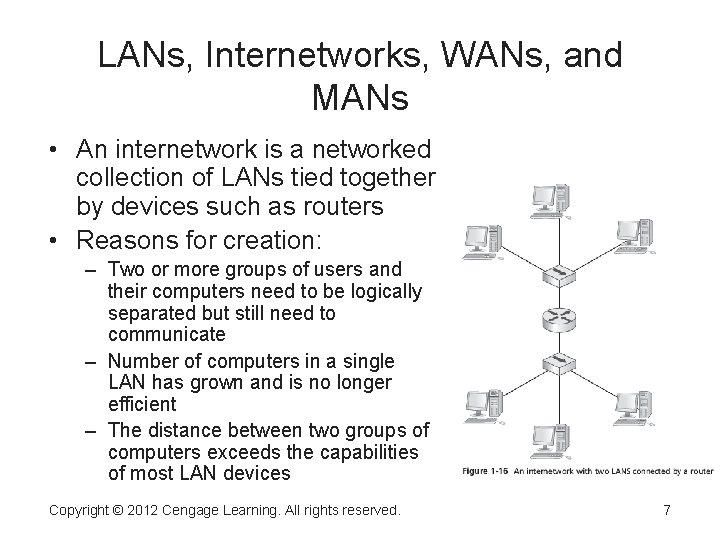 LANs, Internetworks, WANs, and MANs

• An internetwork is a networked collection of LANs tied together by devices such as routers
• Reasons for creation:
– Two or more groups of users and their computers need to be logically separated but still need to communicate
– Number of computers in a single LAN has grown and is no longer efficient
– The distance between two groups of computers exceeds the capabilities of most LAN devices

Figure 1-16 An internetwork with two LANS connected by a router

Copyright © 2012 Cengage Learning. All rights reserved.

7